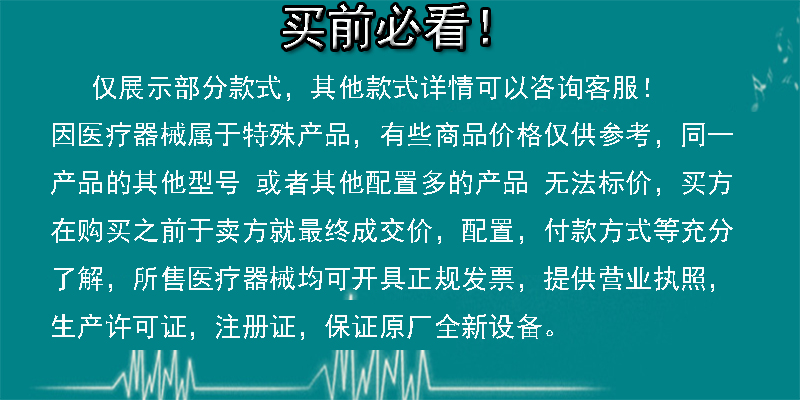 买前必看！

仅展示部分款式，其他款式详情可以咨询客服！
因医疗器械属于特殊产品，有些商品价格仅供参考，同一产品的其他型号 或者其他配置多的产品 无法标价，买方在购买之前于卖方就最终成交价，配置，付款方式等充分了解，所售医疗器械均可开具正规发票，提供营业执照，生产许可证，注册证，保证原厂全新设备。